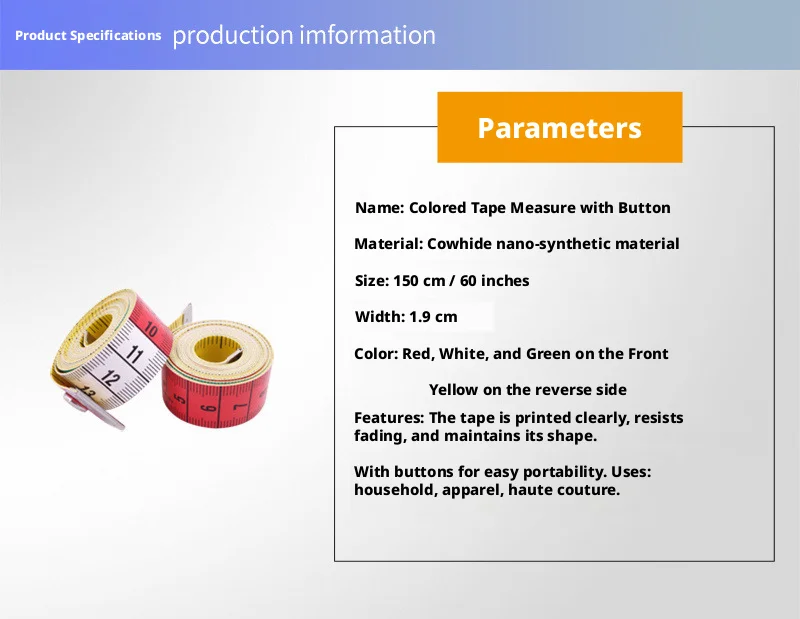 Product Specifications production imformation

Parameters

Name: Colored Tape Measure with Button

Material: Cowhide nano-synthetic material

Size: 150 cm / 60 inches

Width: 1.9 cm

Color: Red, White, and Green on the Front

Yellow on the reverse side

Features: The tape is printed clearly, resists fading, and maintains its shape.

With buttons for easy portability. Uses: household, apparel, haute couture.

10
11
12
13
5
6
7